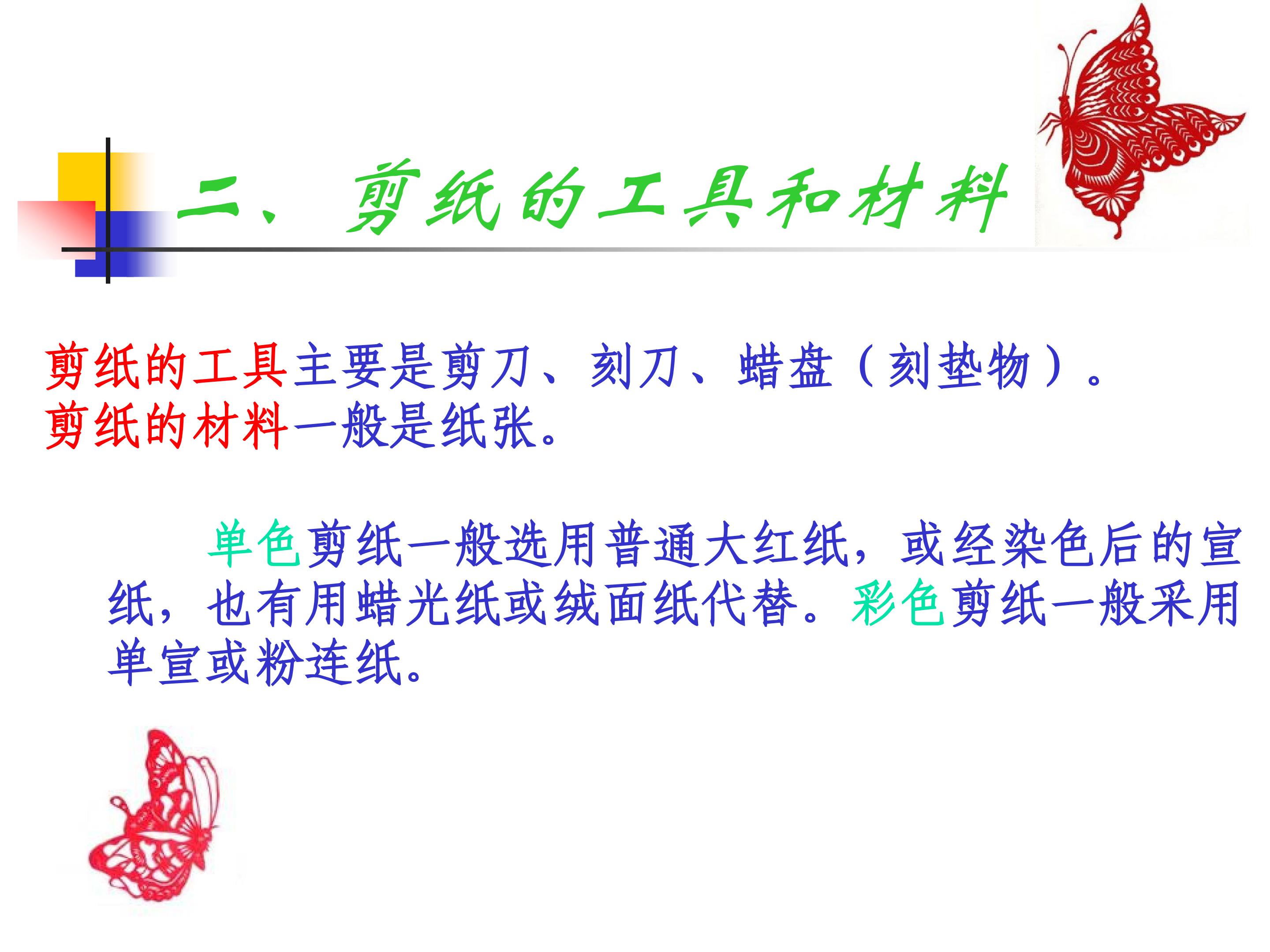 二、剪纸的工具和材料

剪纸的工具主要是剪刀、刻刀、蜡盘（刻垫物）。
剪纸的材料一般是纸张。

单色剪纸一般选用普通大红纸，或经染色后的宣纸，也有用蜡光纸或绒面纸代替。彩色剪纸一般采用单宣或粉连纸。